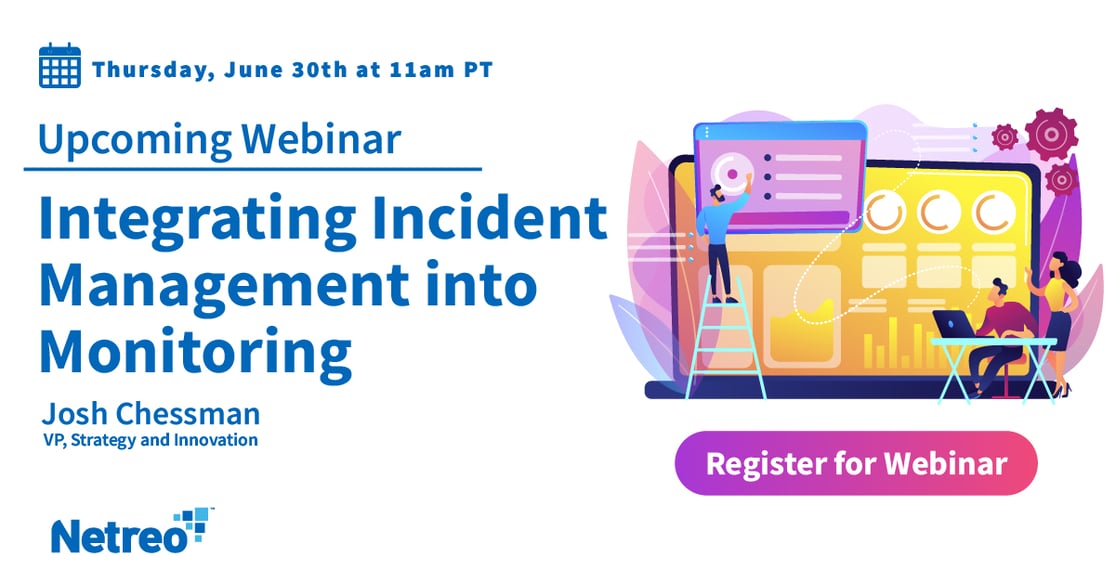 Thursday, June 30th at 11am PT

Upcoming Webinar

Integrating Incident Management into Monitoring

Josh Chessman
VP, Strategy and Innovation

Register for Webinar

Netreo